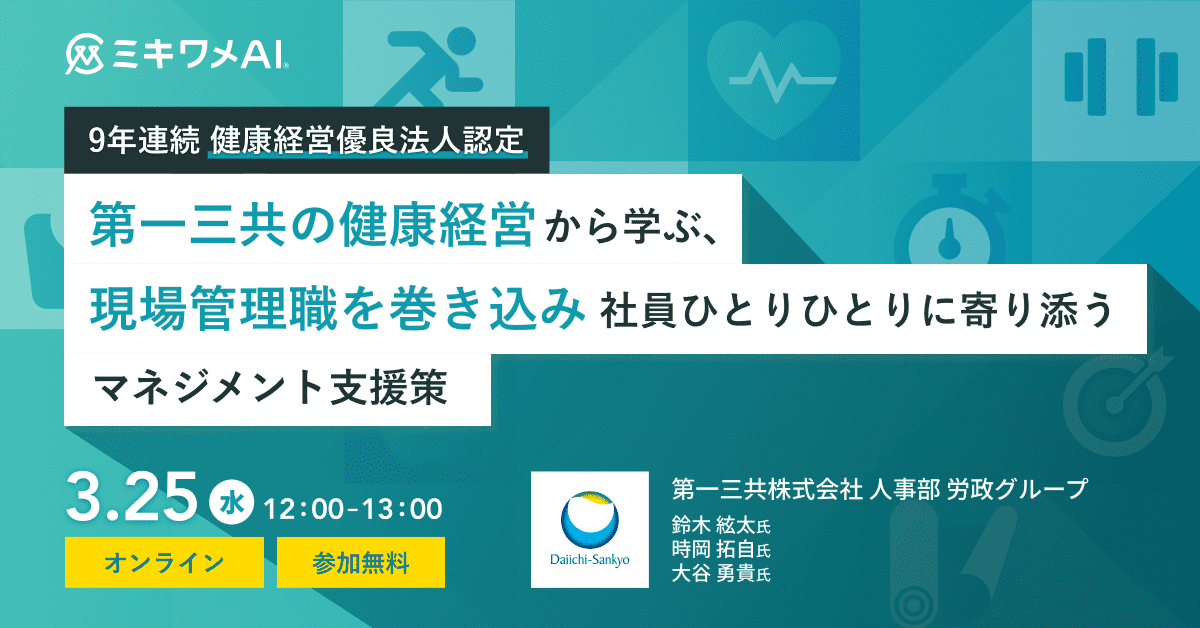 ミキワメAI

9年連続 健康経営優良法人認定

第一三共の健康経営から学ぶ、

現場管理職を巻き込み 社員ひとりひとりに寄り添う

マネジメント支援策

3.25 水 12:00-13:00

オンライン

参加無料

Daiichi-Sankyo

第一三共株式会社 人事部 労政グループ

鈴木 絃太氏
時岡 拓自氏
大谷 勇貴氏